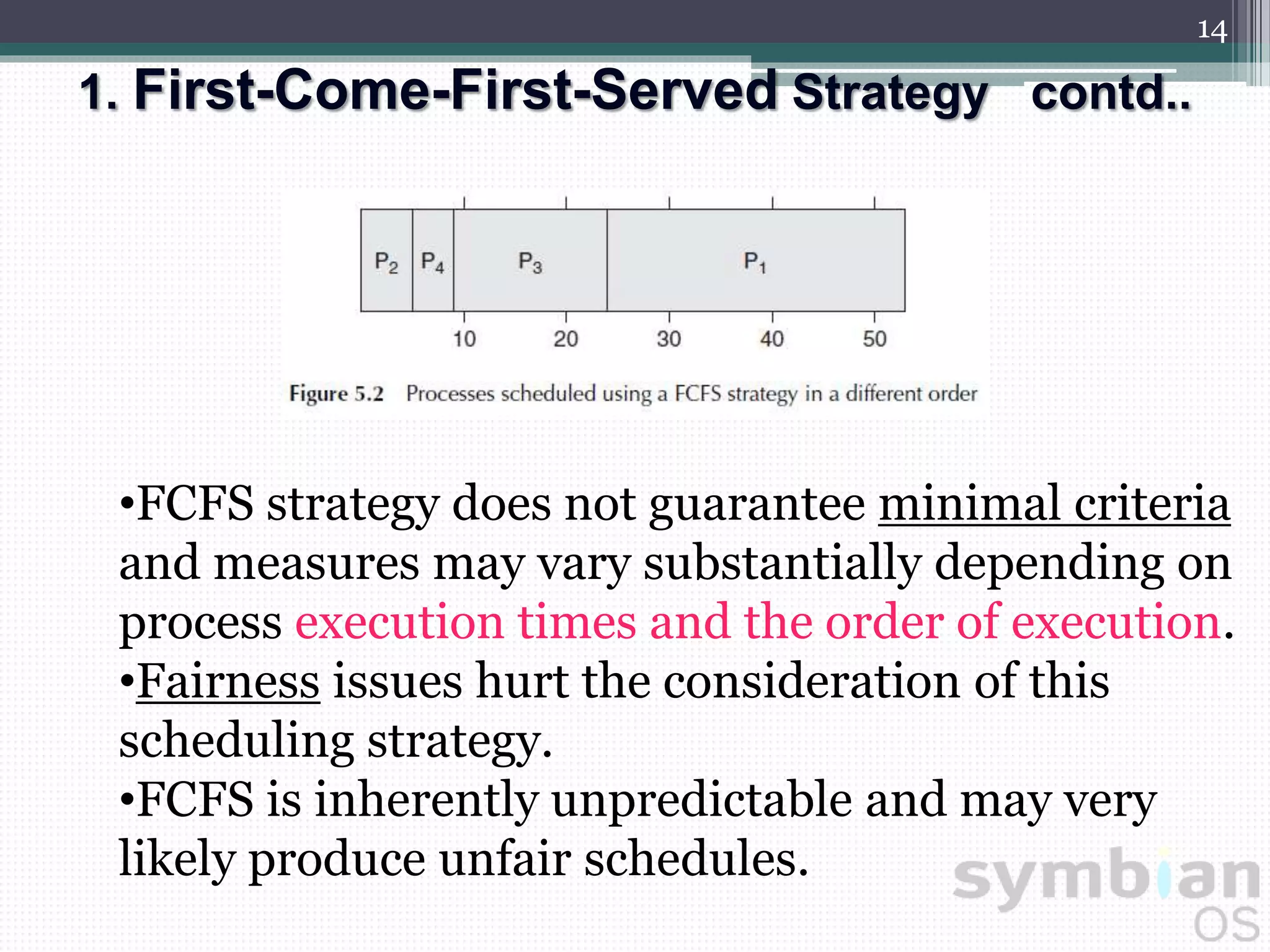 14

1. First-Come-First-Served Strategy contd..

$P_2$ $P_4$ $P_3$ $P_1$

10 20 30 40 50

Figure 5.2 Processes scheduled using a FCFS strategy in a different order

•FCFS strategy does not guarantee minimal criteria and measures may vary substantially depending on process execution times and the order of execution.
•Fairness issues hurt the consideration of this scheduling strategy.
•FCFS is inherently unpredictable and may very likely produce unfair schedules.

symbian OS